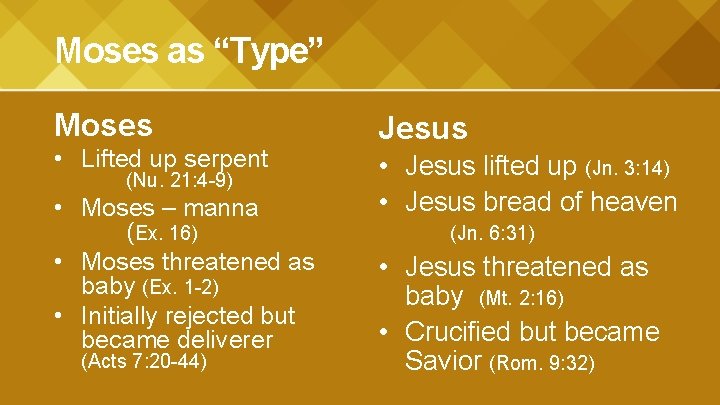 Moses as “Type”

Moses

• Lifted up serpent (Nu. 21:4-9)
• Moses – manna (Ex. 16)
• Moses threatened as baby (Ex. 1-2)
• Initially rejected but became deliverer (Acts 7:20-44)

Jesus

• Jesus lifted up (Jn. 3:14)
• Jesus bread of heaven (Jn. 6:31)
• Jesus threatened as baby (Mt. 2:16)
• Crucified but became Savior (Rom. 9:32)